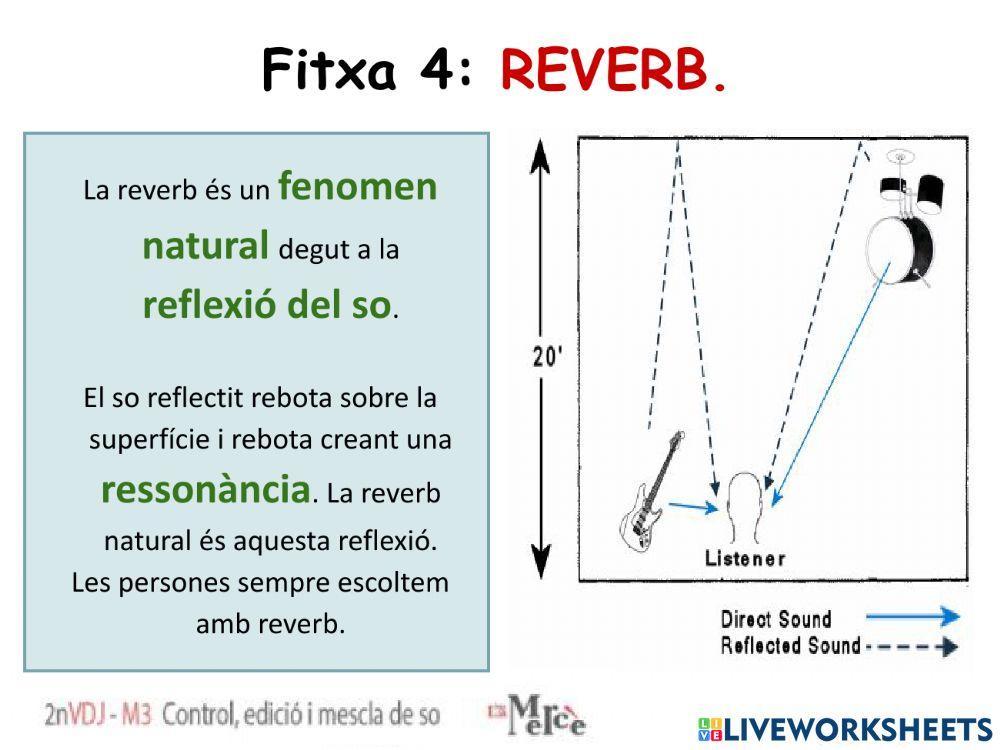 Fitxa 4: REVERB.

La reverb és un fenomen natural degut a la reflexió del so.

El so reflectit rebota sobre la superfície i rebota creant una ressonància. La reverb natural és aquesta reflexió. Les persones sempre escoltem amb reverb.

20'

Listener

Direct Sound
Reflected Sound

2nVDJ - M3 Control, edició i mescla de so

Mercè

LIVEWORKSHEETS